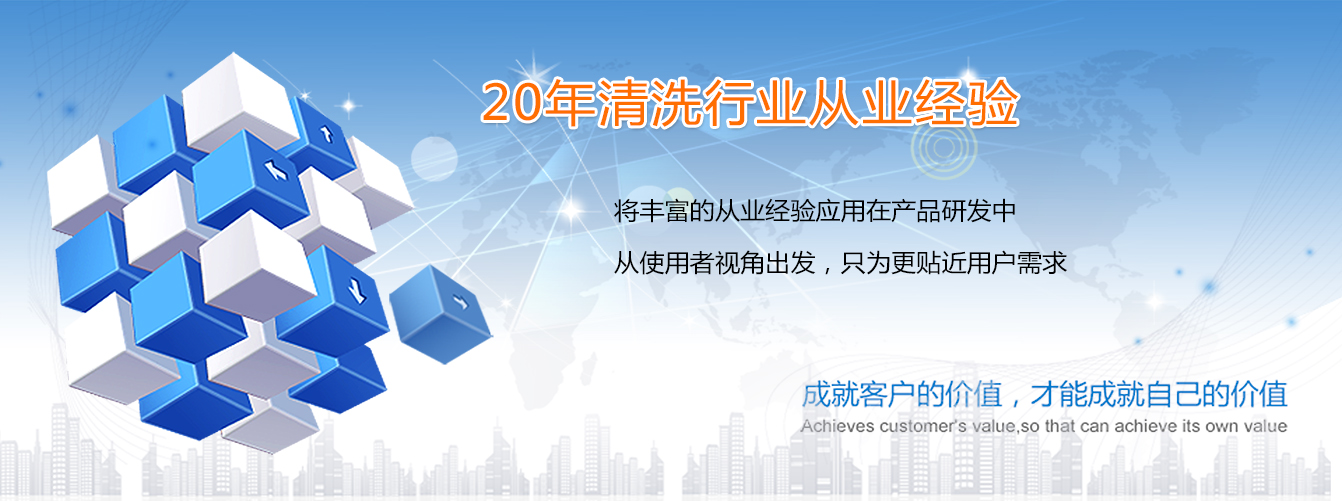 20年清洗行业从业经验

将丰富的从业经验应用在产品研发中

从使用者视角出发，只为更贴近用户需求

成就客户的价值，才能成就自己的价值

Achieves customer's value,so that can achieve its own value